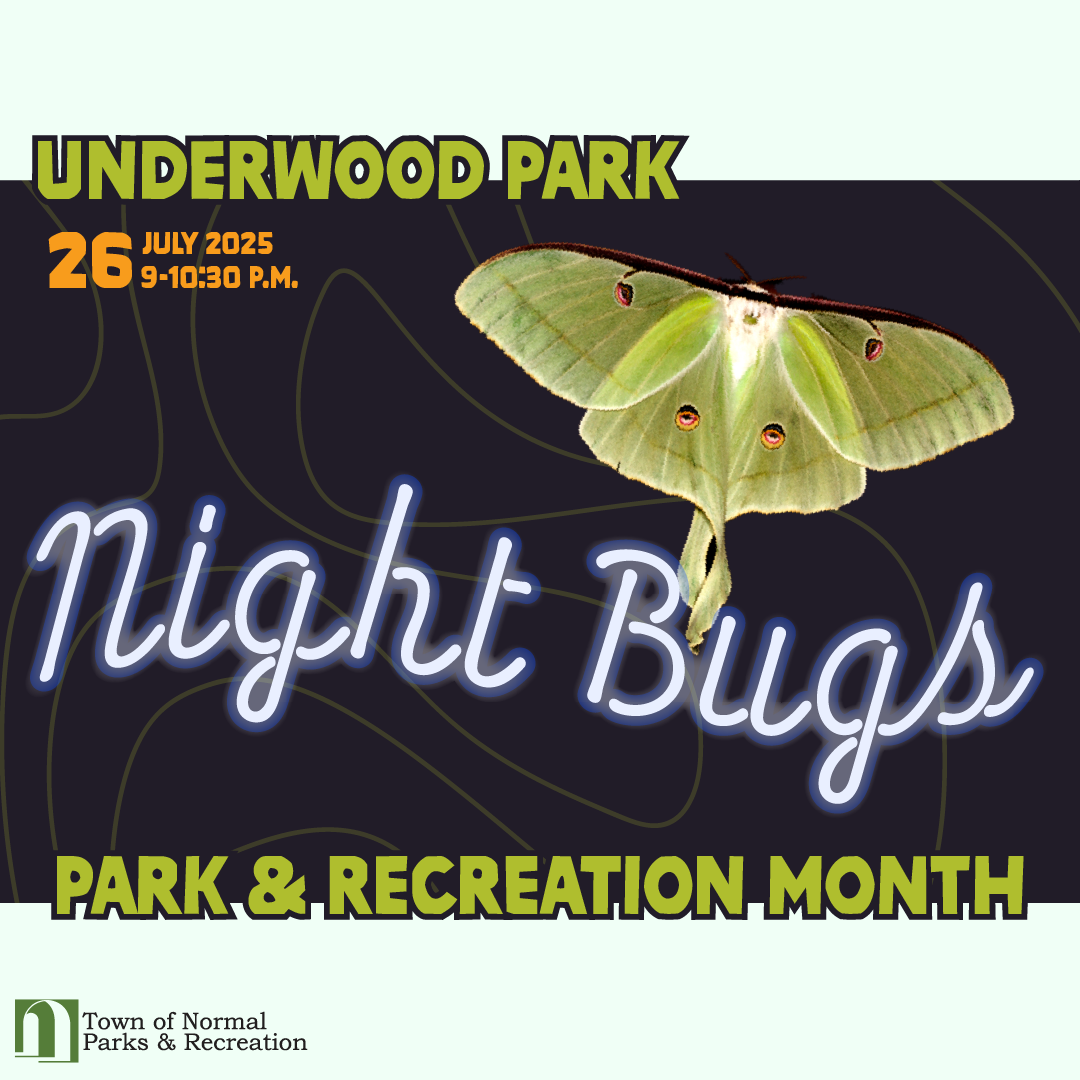 UNDERWOOD PARK

26 JULY 2025
9-10:30 P.M.

Night Bugs

PARK & RECREATION MONTH

Town of Normal
Parks & Recreation